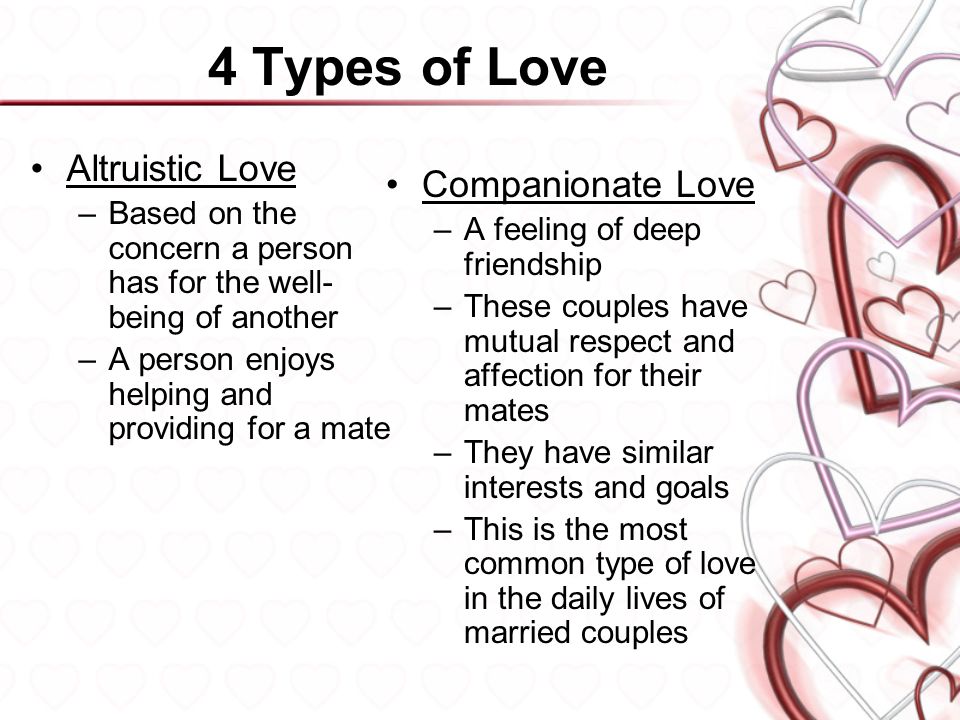 4 Types of Love

• Altruistic Love
– Based on the concern a person has for the well-being of another
– A person enjoys helping and providing for a mate

• Companionate Love
– A feeling of deep friendship
– These couples have mutual respect and affection for their mates
– They have similar interests and goals
– This is the most common type of love in the daily lives of married couples